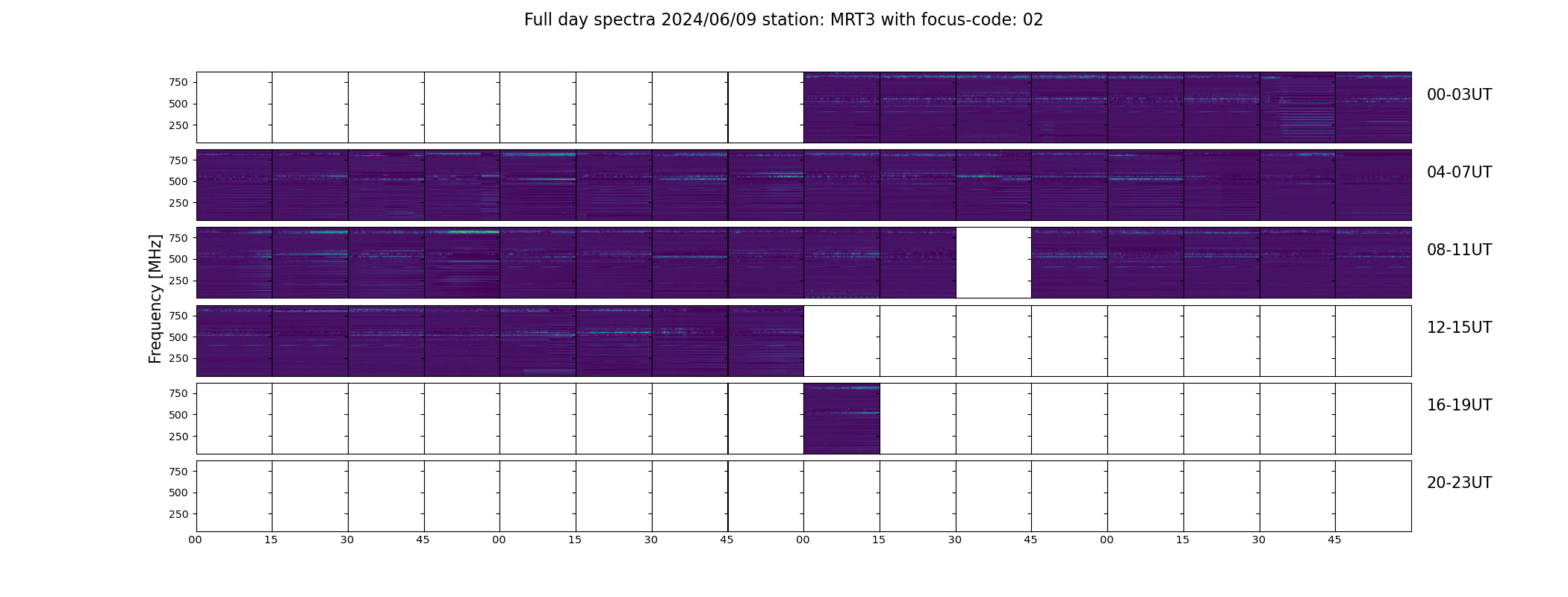 Full day spectra 2024/06/09 station: MRT3 with focus-code: 02

Frequency [MHz]

750
500
250
00-03UT

750
500
250
04-07UT

750
500
250
08-11UT

750
500
250
12-15UT

750
500
250
16-19UT

750
500
250
20-23UT

00 15 30 45 00 15 30 45 00 15 30 45 00 15 30 45